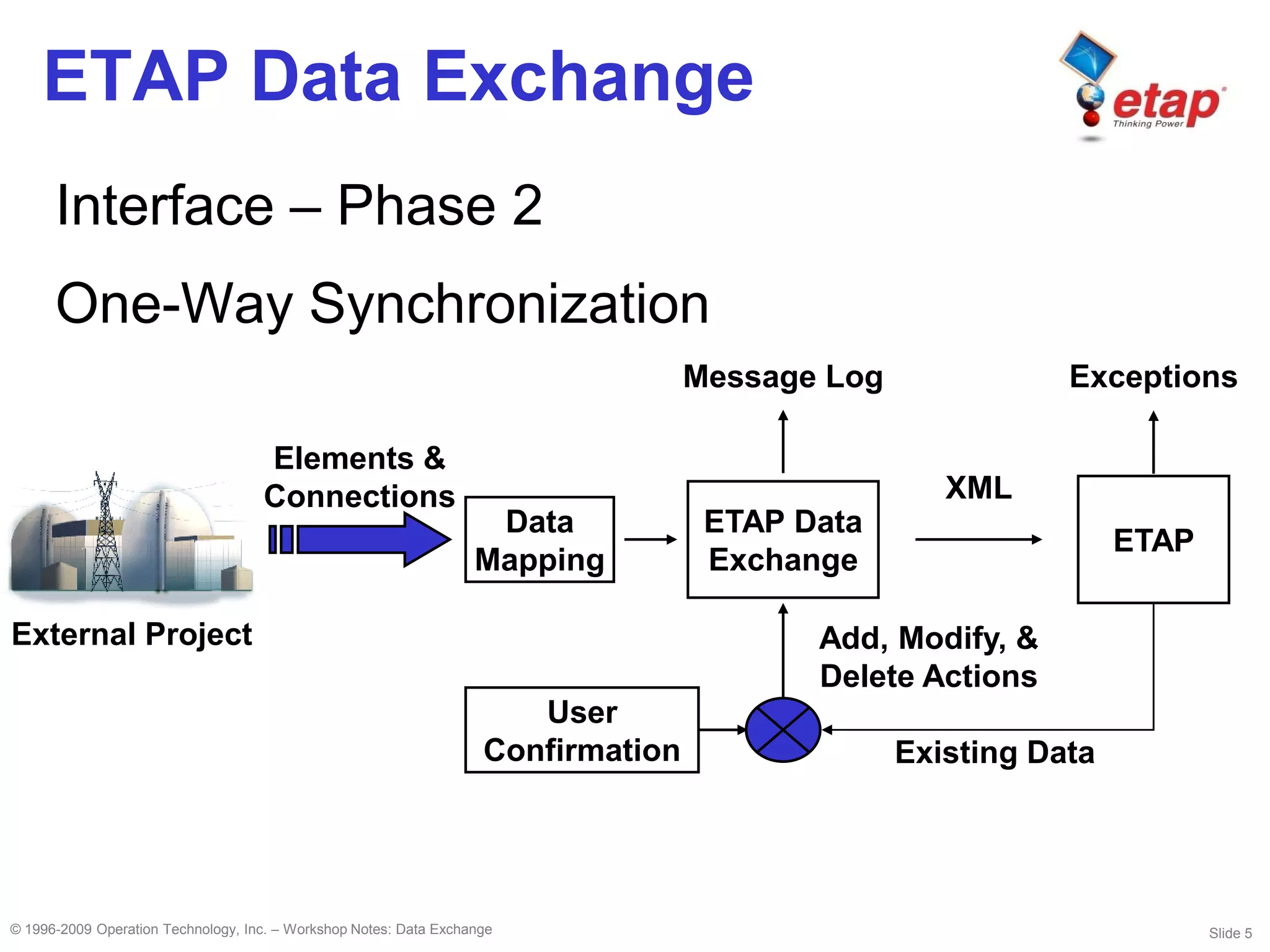 ETAP Data Exchange

etap
Thinking Power

Interface – Phase 2

One-Way Synchronization

Message Log

Exceptions

Elements & Connections

Data Mapping

ETAP Data Exchange

XML

ETAP

External Project

Add, Modify, & Delete Actions

User Confirmation

Existing Data

© 1996-2009 Operation Technology, Inc. – Workshop Notes: Data Exchange

Slide 5